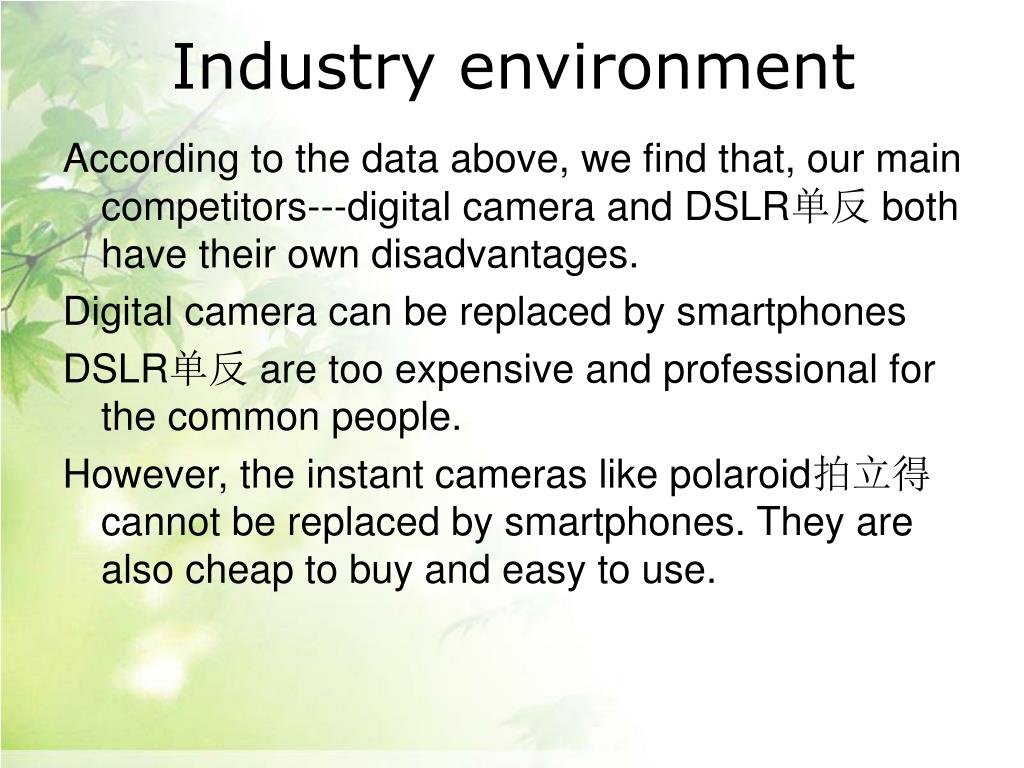 Industry environment

According to the data above, we find that, our main competitors---digital camera and DSLR单反 both have their own disadvantages.

Digital camera can be replaced by smartphones

DSLR单反 are too expensive and professional for the common people.

However, the instant cameras like polaroid拍立得 cannot be replaced by smartphones. They are also cheap to buy and easy to use.